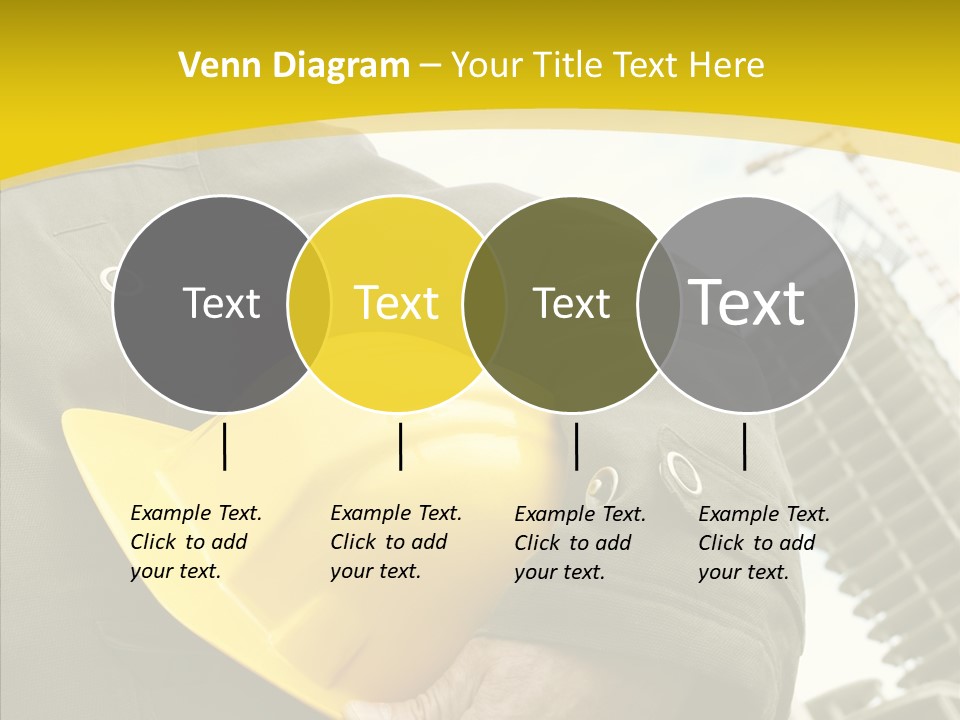 Venn Diagram – Your Title Text Here

Text

Text

Text

Text

Example Text. Click to add your text.

Example Text. Click to add your text.

Example Text. Click to add your text.

Example Text. Click to add your text.